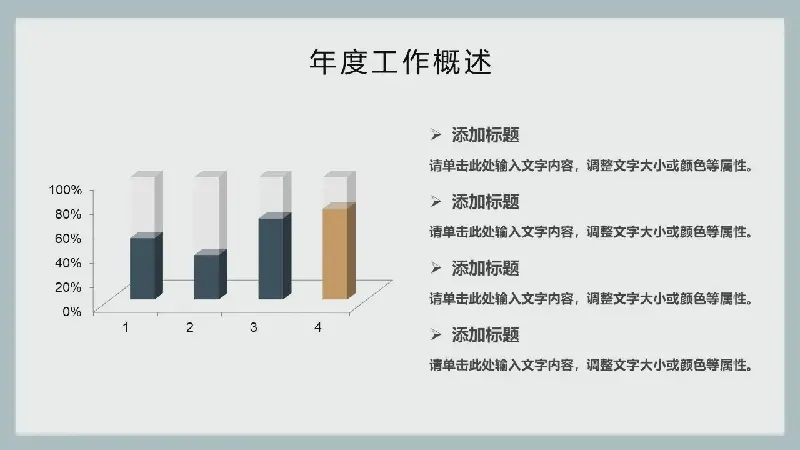 年度工作概述

100%
80%
60%
40%
20%
0%
1 2 3 4

➢ 添加标题
请单击此处输入文字内容，调整文字大小或颜色等属性。

➢ 添加标题
请单击此处输入文字内容，调整文字大小或颜色等属性。

➢ 添加标题
请单击此处输入文字内容，调整文字大小或颜色等属性。

➢ 添加标题
请单击此处输入文字内容，调整文字大小或颜色等属性。